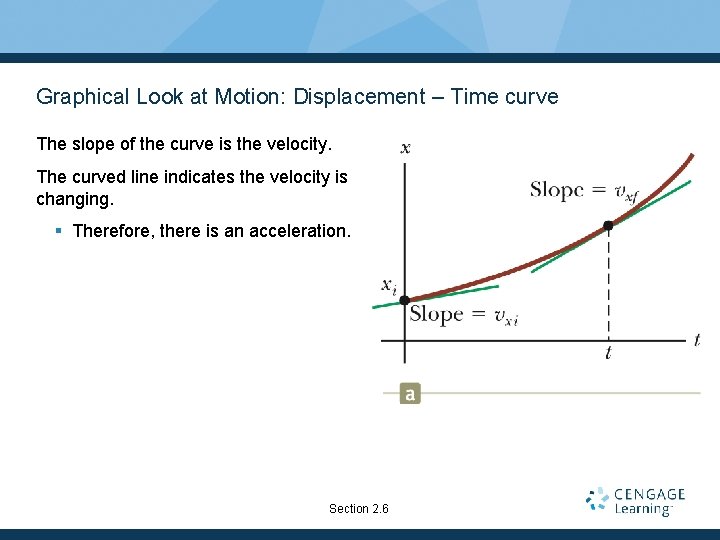 Graphical Look at Motion: Displacement – Time curve

The slope of the curve is the velocity.

The curved line indicates the velocity is changing.

▪ Therefore, there is an acceleration.

$x$

Slope = $v_{xf}$

$x_i$

Slope = $v_{xi}$

$t$

$t$

a

Section 2.6

CENGAGE Learning